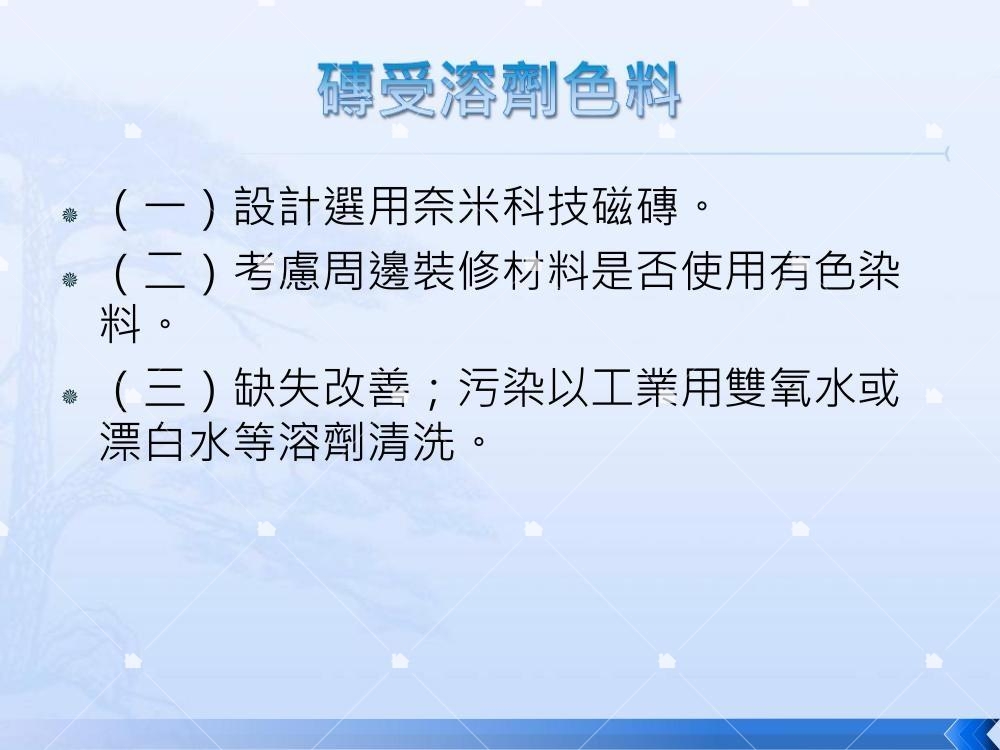 磚受溶劑色料

（一）設計選用奈米科技磁磚。

（二）考慮周邊裝修材料是否使用有色染料。

（三）缺失改善；污染以工業用雙氧水或漂白水等溶劑清洗。